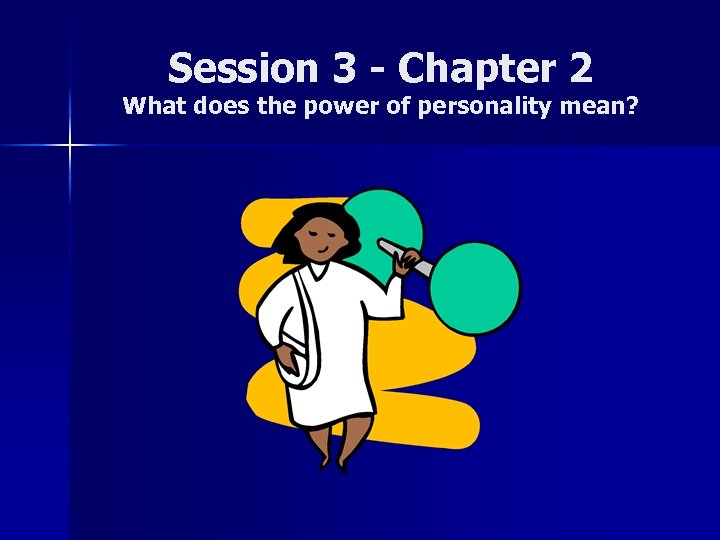 Session 3 - Chapter 2
What does the power of personality mean?